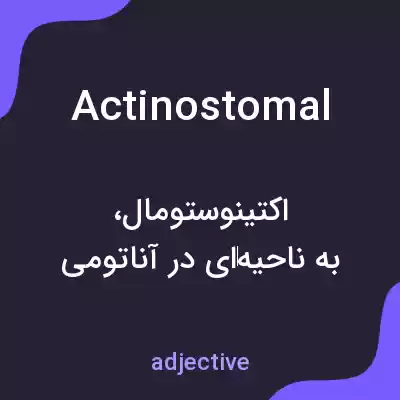 Actinostomal

اکتینوستومال،
به ناحیه‌ای در آناتومی

adjective